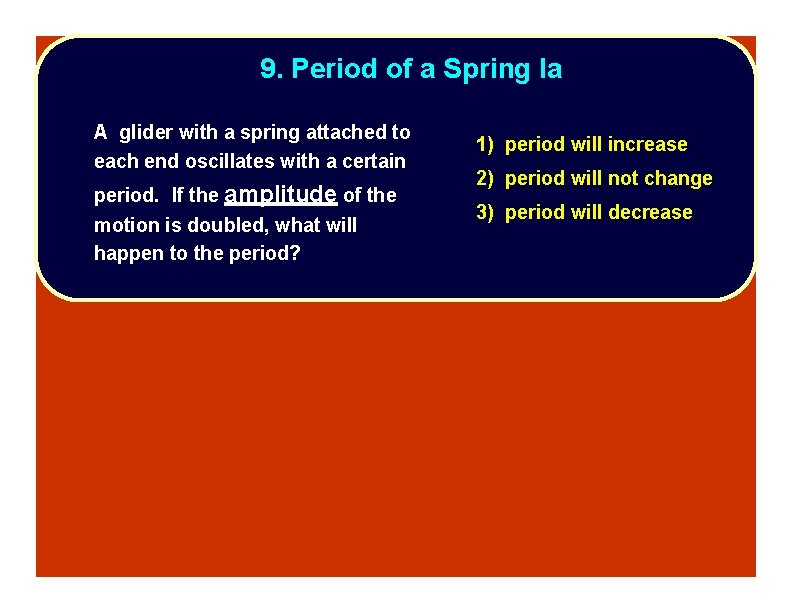 9. Period of a Spring Ia

A glider with a spring attached to each end oscillates with a certain period. If the amplitude of the motion is doubled, what will happen to the period?

1) period will increase
2) period will not change
3) period will decrease